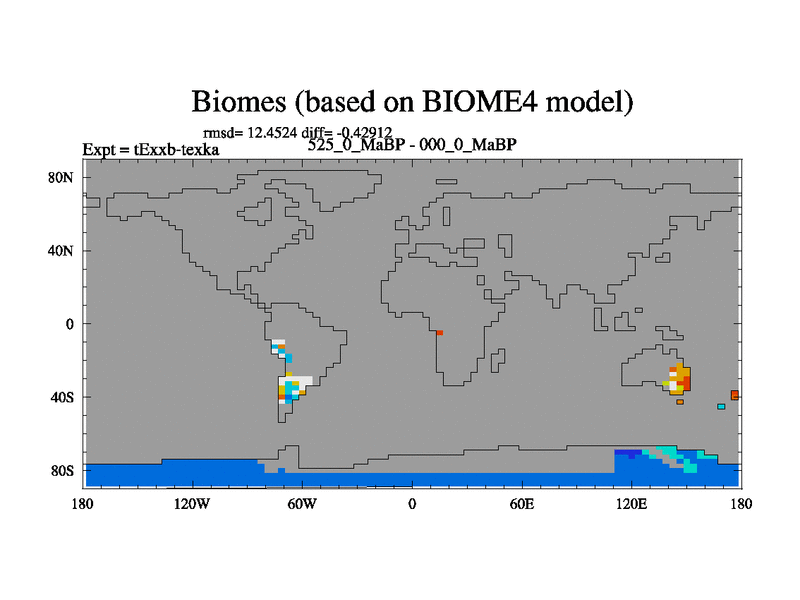 Biomes (based on BIOME4 model)

rmsd= 12.4524 diff= -0.42912

Expt = tExxb-texka

525_0_MaBP - 000_0_MaBP

80N
40N
0
40S
80S

180 120W 60W 0 60E 120E 180